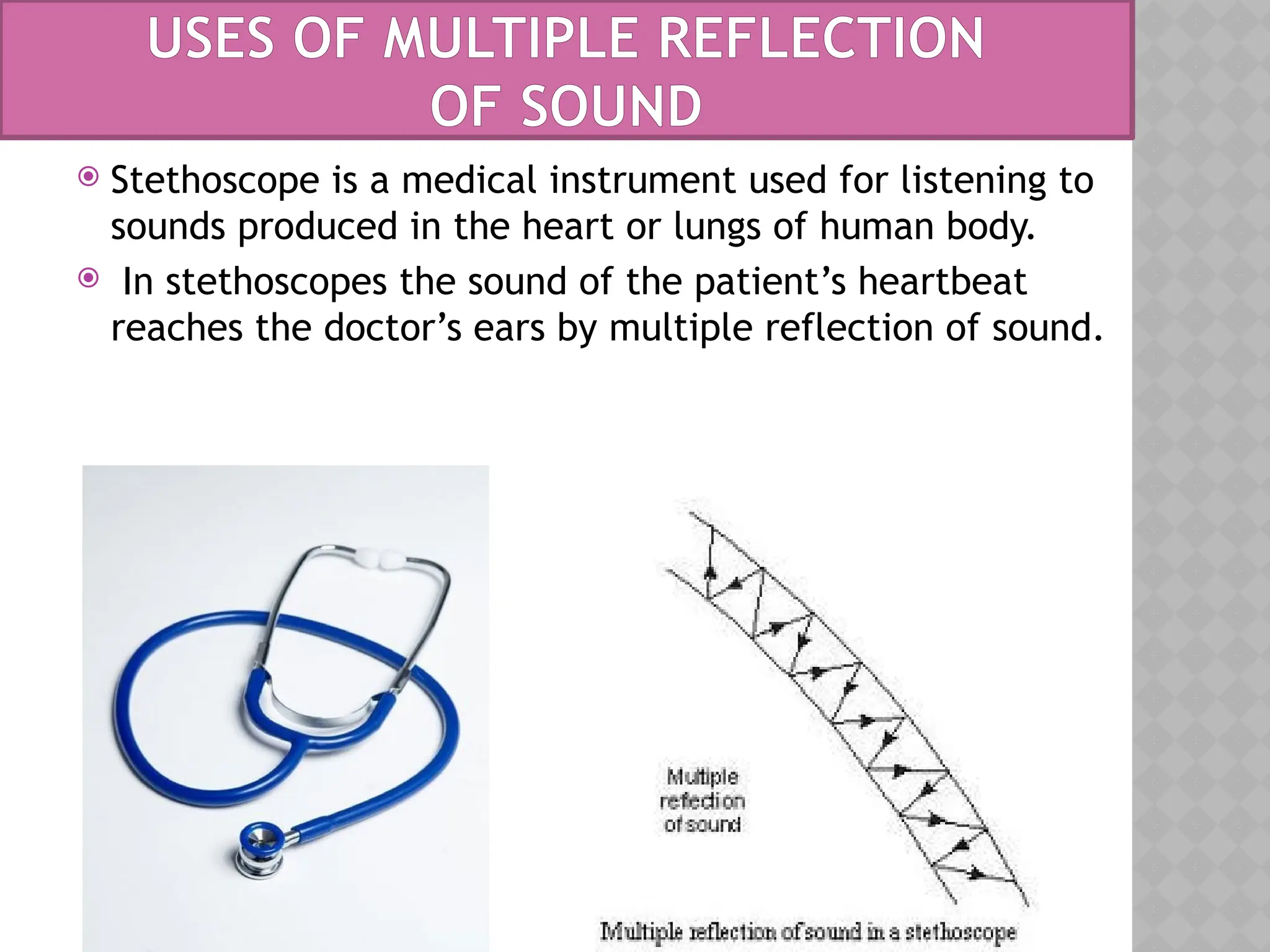 USES OF MULTIPLE REFLECTION OF SOUND

Stethoscope is a medical instrument used for listening to sounds produced in the heart or lungs of human body.

In stethoscopes the sound of the patient's heartbeat reaches the doctor's ears by multiple reflection of sound.

Multiple reflection of sound

Multiple reflection of sound in a stethoscope